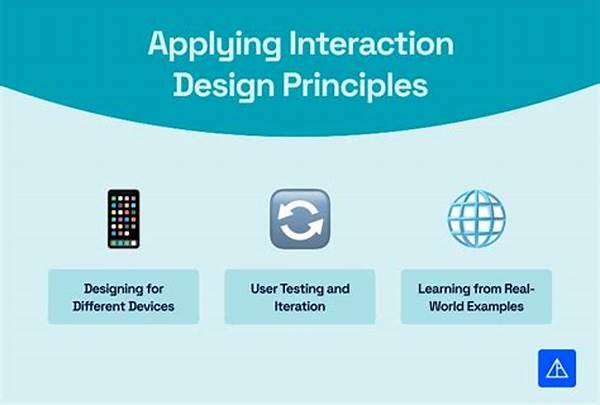 Applying Interaction Design Principles

Designing for Different Devices

User Testing and Iteration

Learning from Real-World Examples